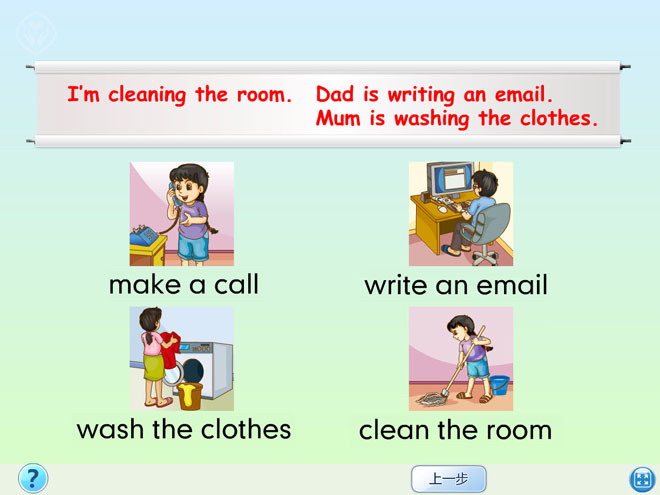 I'm cleaning the room. Dad is writing an email.
Mum is washing the clothes.

make a call

write an email

wash the clothes

clean the room

?

上一步